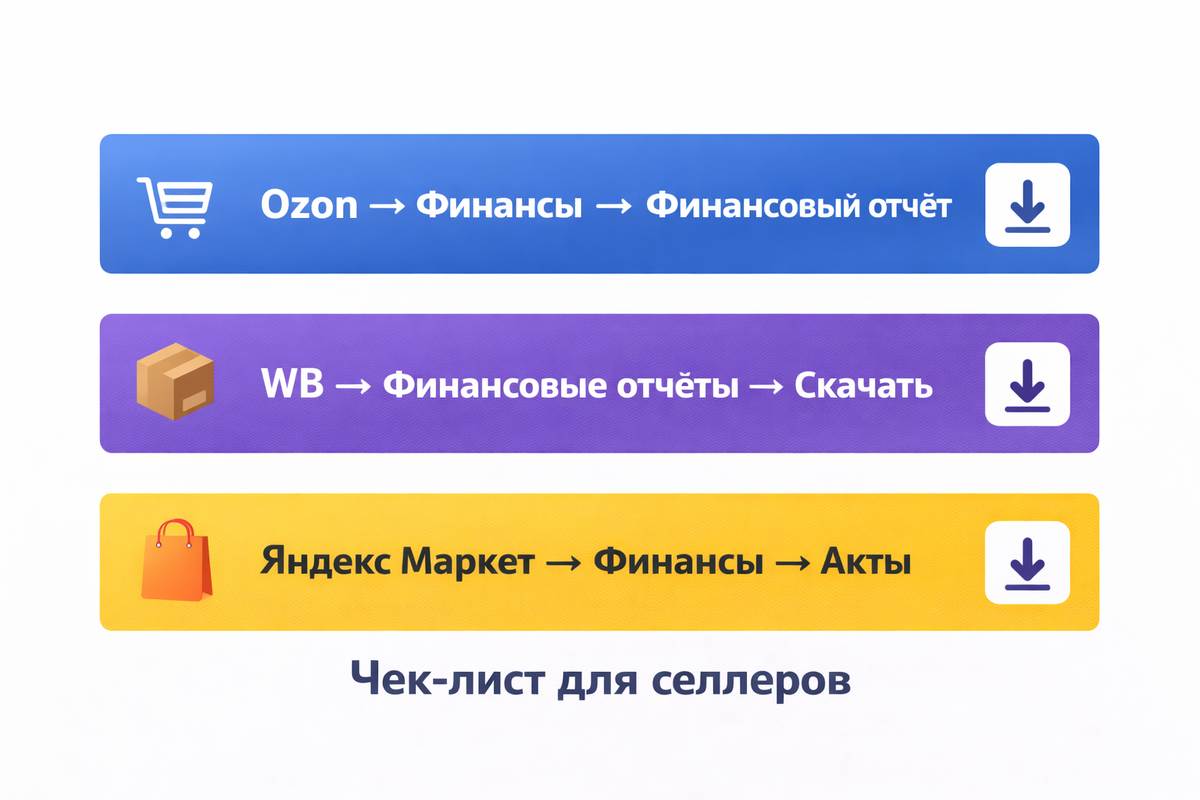 Ozon → Финансы → Финансовый отчёт

WB → Финансовые отчёты → Скачать

Яндекс Маркет → Финансы → Акты

Чек-лист для селлеров